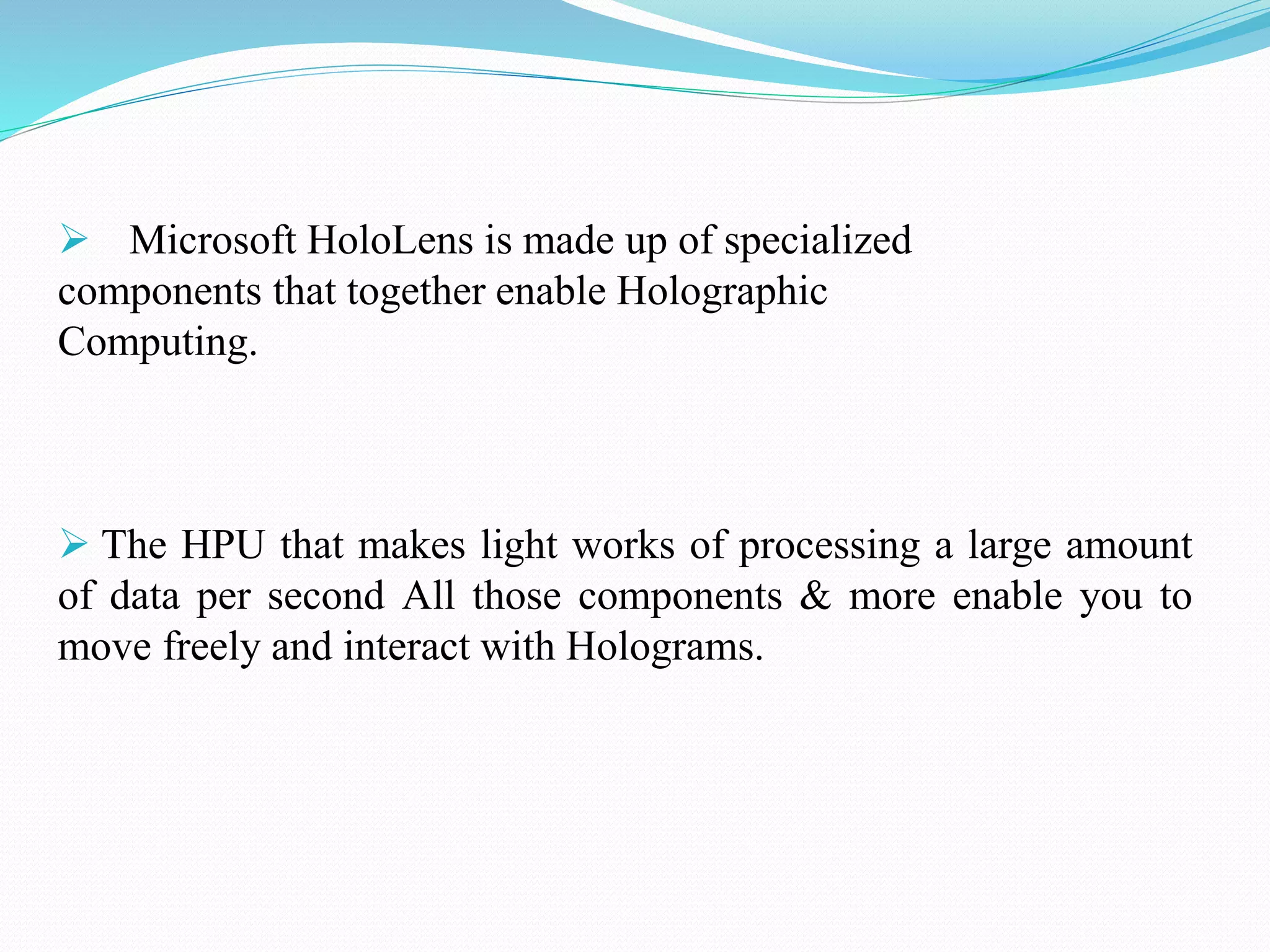 ➢ Microsoft HoloLens is made up of specialized components that together enable Holographic Computing.

➢ The HPU that makes light works of processing a large amount of data per second All those components & more enable you to move freely and interact with Holograms.